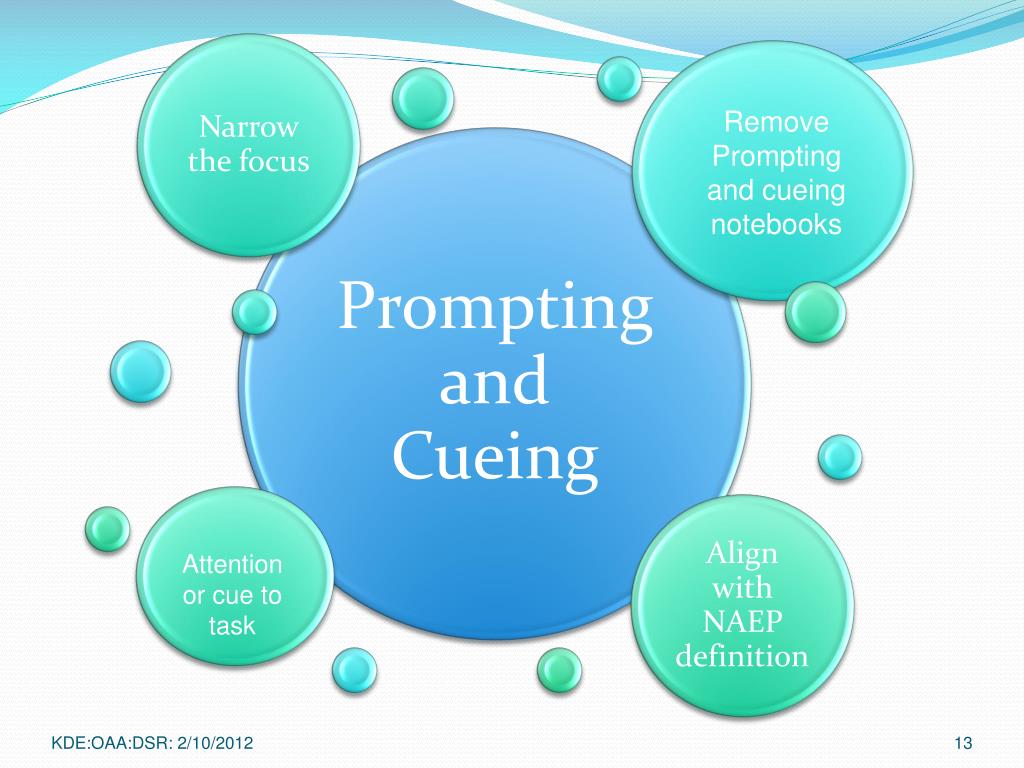 Narrow the focus

Remove Prompting and cueing notebooks

Prompting and Cueing

Attention or cue to task

Align with NAEP definition

KDE:OAA:DSR: 2/10/2012

13